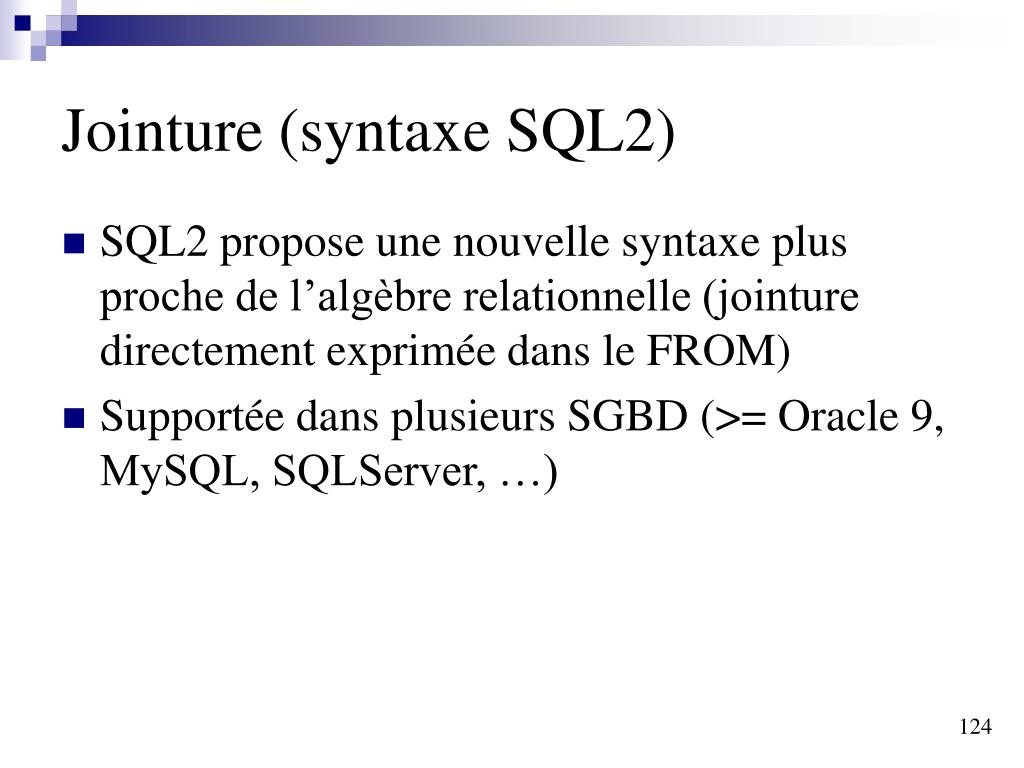 Jointure (syntaxe SQL2)

SQL2 propose une nouvelle syntaxe plus proche de l’algèbre relationnelle (jointure directement exprimée dans le FROM)

Supportée dans plusieurs SGBD (>= Oracle 9, MySQL, SQLServer, …)

124